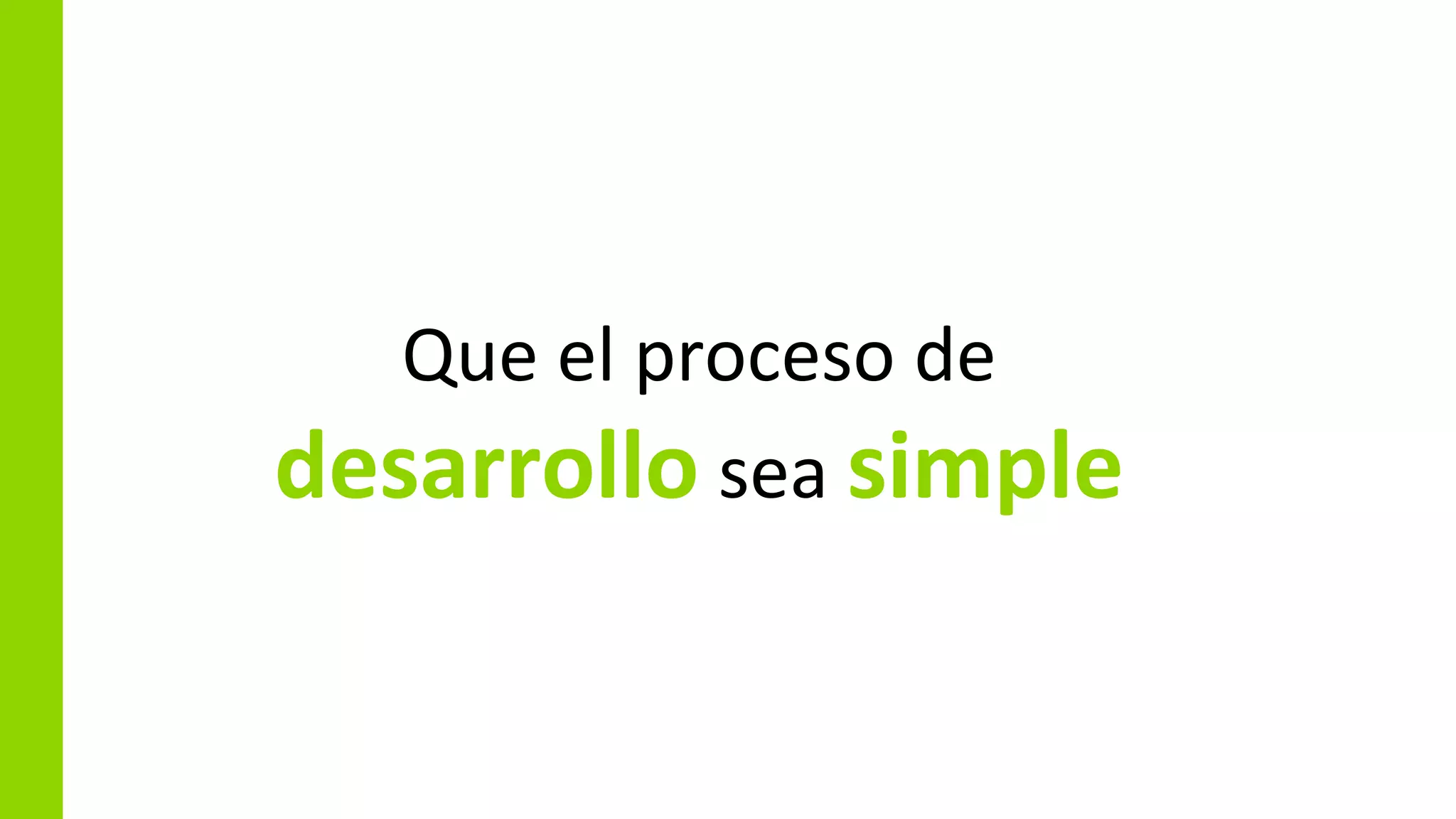 Que el proceso de
desarrollo sea simple